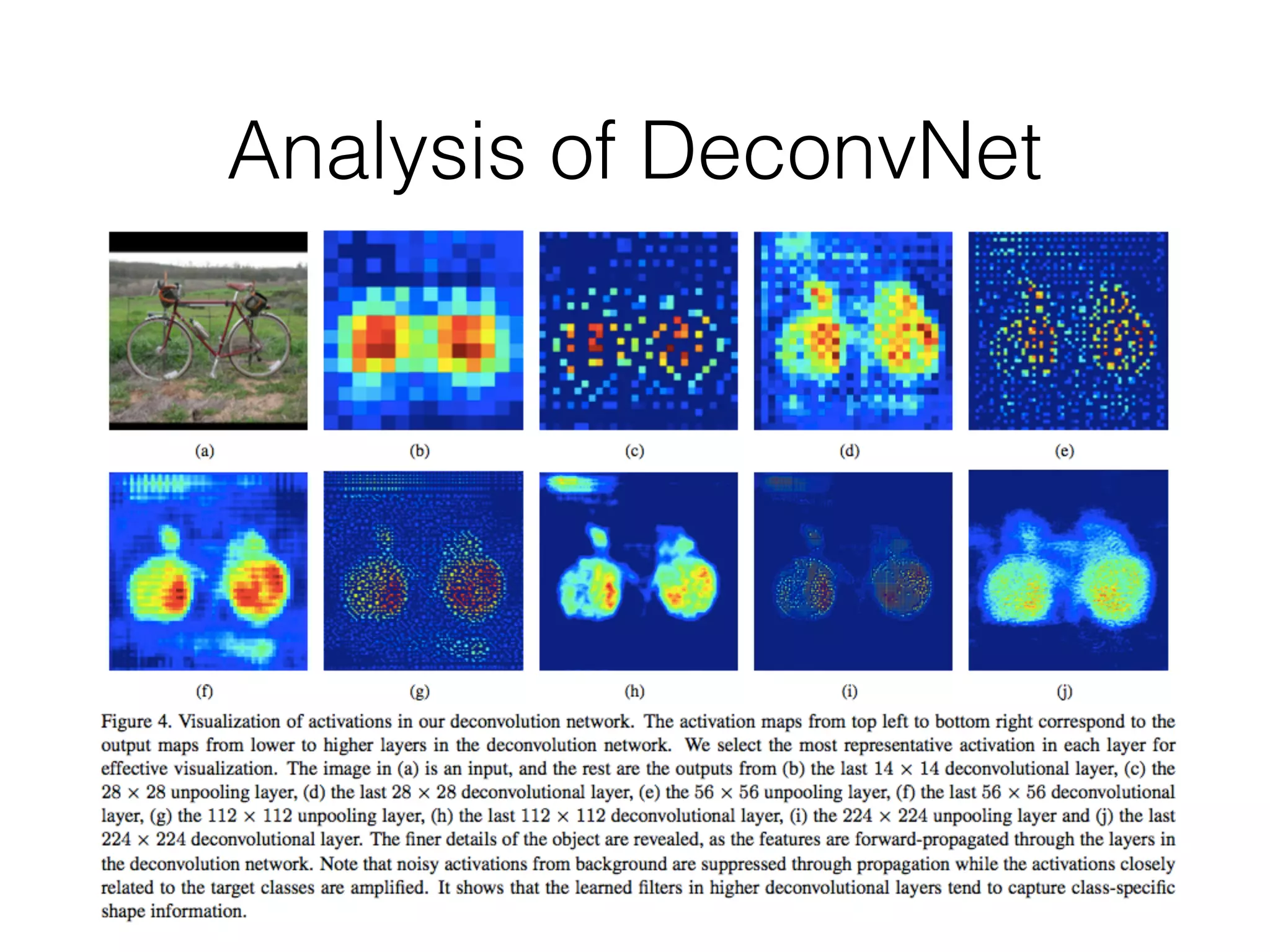 Analysis of DeconvNet

(a)

(b)

(c)

(d)

(e)

(f)

(g)

(h)

(i)

(j)

Figure 4. Visualization of activations in our deconvolution network. The activation maps from top left to bottom right correspond to the output maps from lower to higher layers in the deconvolution network. We select the most representative activation in each layer for effective visualization. The image in (a) is an input, and the rest are the outputs from (b) the last $14 \times 14$ deconvolutional layer, (c) the $28 \times 28$ unpooling layer, (d) the last $28 \times 28$ deconvolutional layer, (e) the $56 \times 56$ unpooling layer, (f) the last $56 \times 56$ deconvolutional layer, (g) the $112 \times 112$ unpooling layer, (h) the last $112 \times 112$ deconvolutional layer, (i) the $224 \times 224$ unpooling layer and (j) the last $224 \times 224$ deconvolutional layer. The finer details of the object are revealed, as the features are forward-propagated through the layers in the deconvolution network. Note that noisy activations from background are suppressed through propagation while the activations closely related to the target classes are amplified. It shows that the learned filters in higher deconvolutional layers tend to capture class-specific shape information.